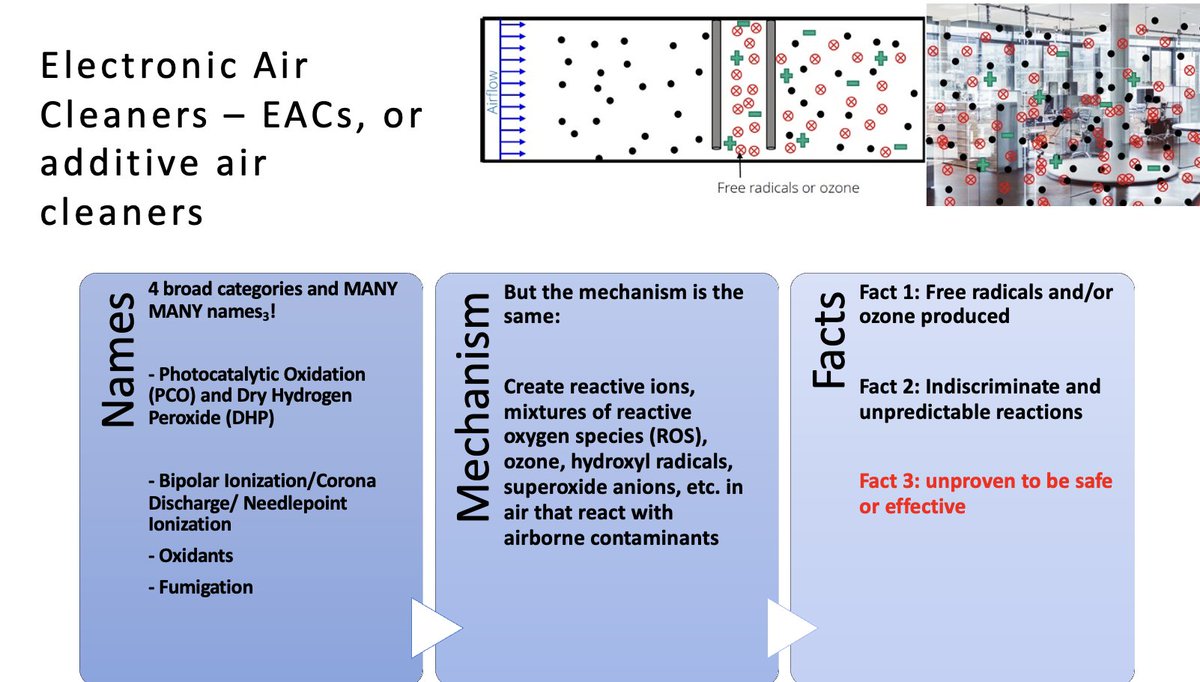 Electronic Air Cleaners – EACs, or additive air cleaners

Airflow

Free radicals or ozone

Names

4 broad categories and MANY MANY names$_3$!

- Photocatalytic Oxidation (PCO) and Dry Hydrogen Peroxide (DHP)

- Bipolar Ionization/Corona Discharge/ Needlepoint Ionization

- Oxidants

- Fumigation

Mechanism

But the mechanism is the same:

Create reactive ions, mixtures of reactive oxygen species (ROS), ozone, hydroxyl radicals, superoxide anions, etc. in air that react with airborne contaminants

Facts

Fact 1: Free radicals and/or ozone produced

Fact 2: Indiscriminate and unpredictable reactions

Fact 3: unproven to be safe or effective